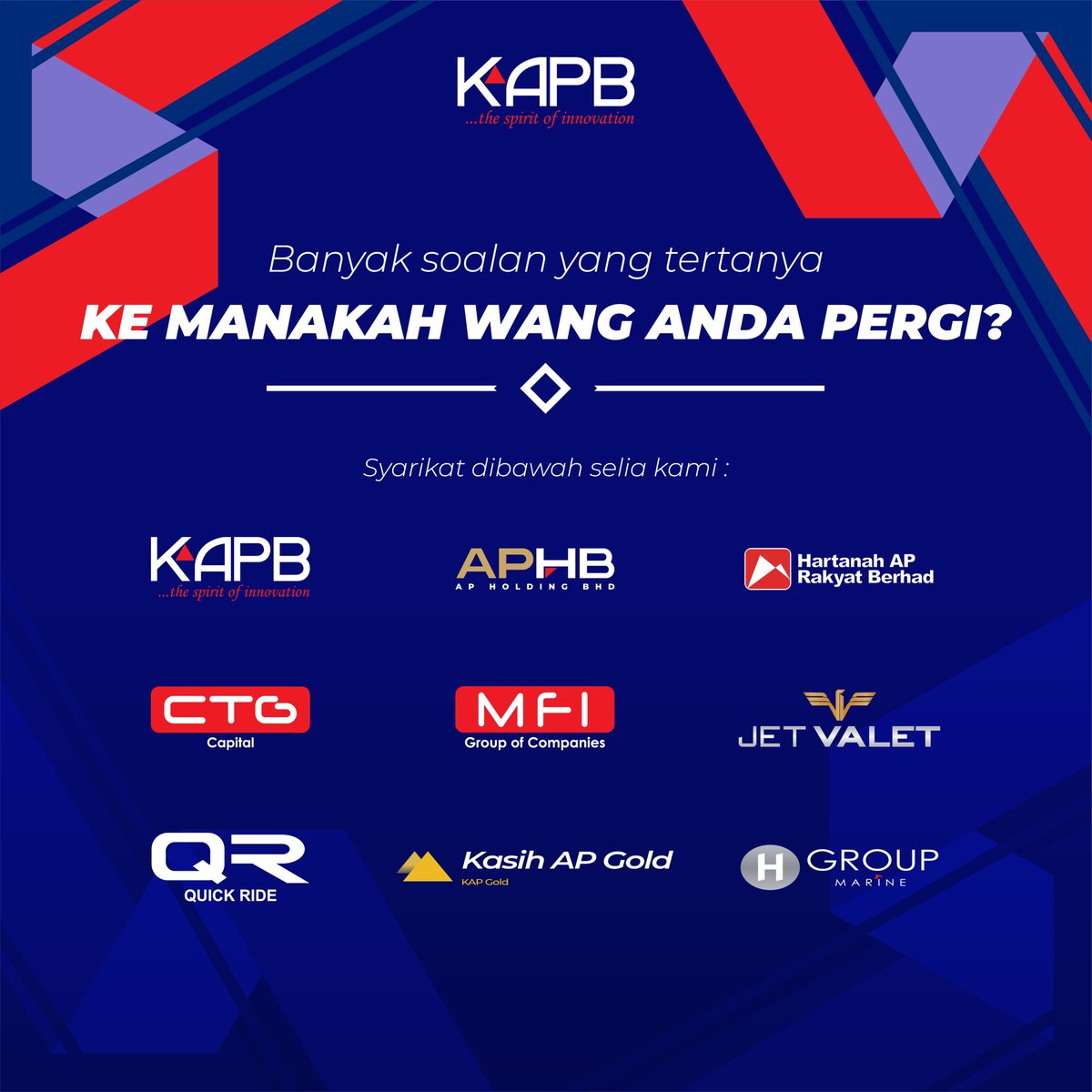 KAPB
...the spirit of innovation

Banyak soalan yang tertanya

KE MANAKAH WANG ANDA PERGI?

Syarikat dibawah selia kami :

KAPB
...the spirit of innovation

APHB
AP HOLDING BHD

Hartanah AP Rakyat Berhad

CTG
Capital

MFI
Group of Companies

JET VALET

QR
QUICK RIDE

Kasih AP Gold
KAP Gold

H GROUP
MARINE